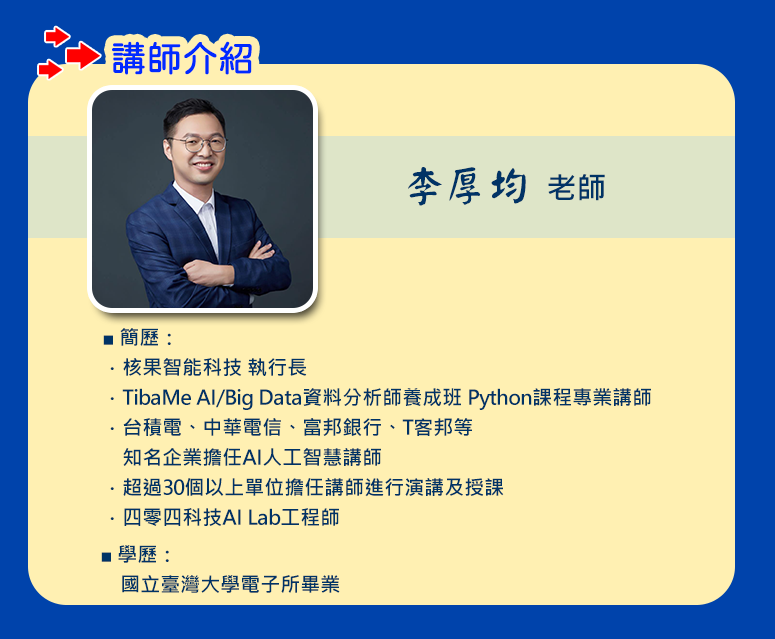 講師介紹

李厚均 老師

■ 簡歷：
· 核果智能科技 執行長
· TibaMe AI/Big Data資料分析師養成班 Python課程專業講師
· 台積電、中華電信、富邦銀行、T客邦等 知名企業擔任AI人工智慧講師
· 超過30個以上單位擔任講師進行演講及授課
· 四零四科技AI Lab工程師

■ 學歷：
國立臺灣大學電子所畢業